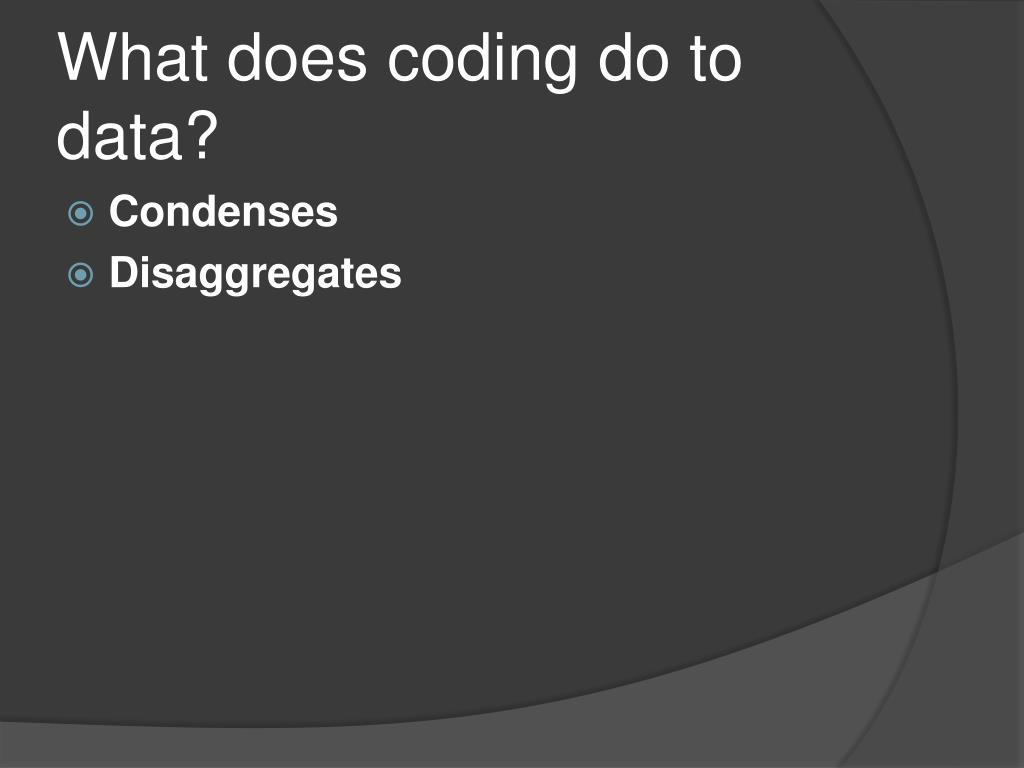 What does coding do to data?

Condenses
Disaggregates